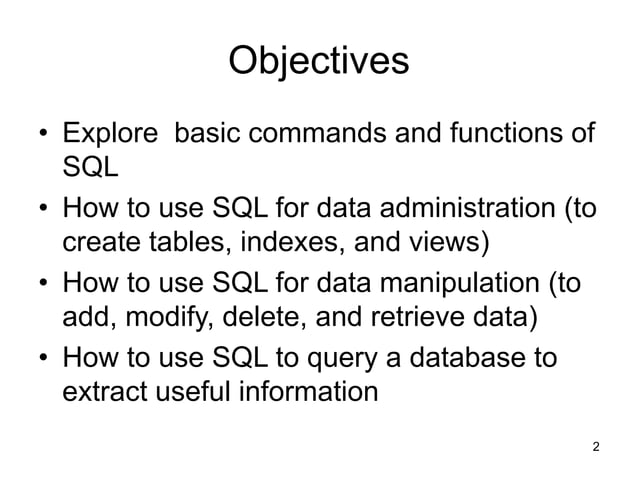 Objectives

• Explore basic commands and functions of SQL
• How to use SQL for data administration (to create tables, indexes, and views)
• How to use SQL for data manipulation (to add, modify, delete, and retrieve data)
• How to use SQL to query a database to extract useful information

2